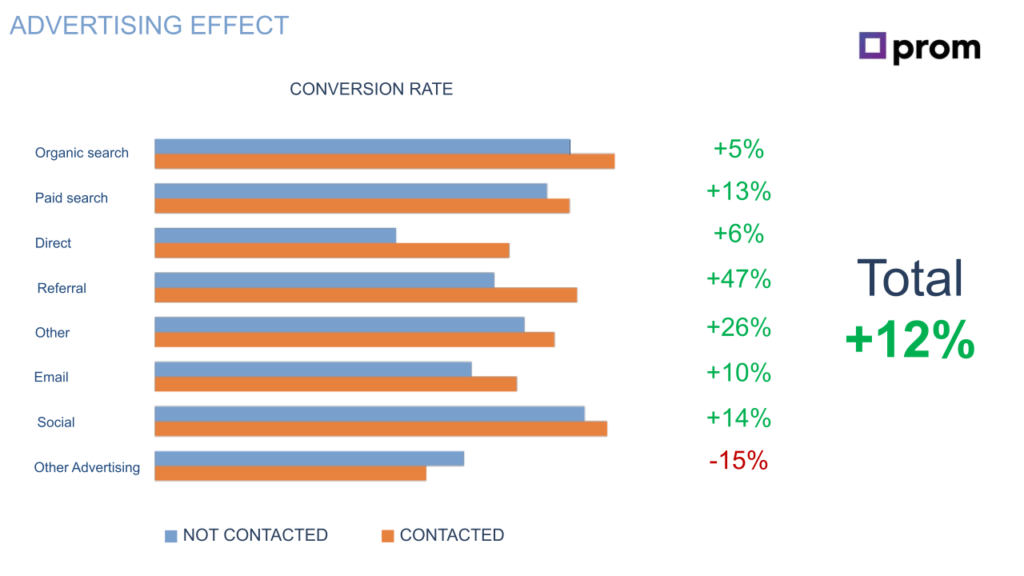 ADVERTISING EFFECT

prom

CONVERSION RATE

Organic search
Paid search
Direct
Referral
Other
Email
Social
Other Advertising

+5%
+13%
+6%
+47%
+26%
+10%
+14%
-15%

Total
+12%

NOT CONTACTED
CONTACTED